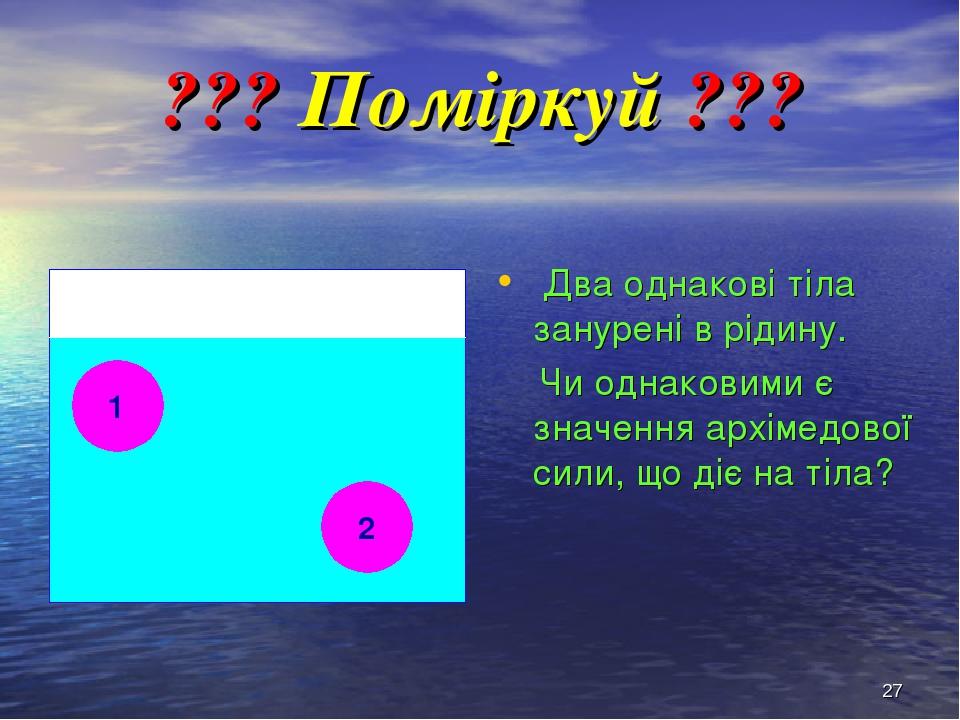 ??? Поміркуй ???

1

2

• Два однакові тіла занурені в рідину.

Чи однаковими є значення архімедової сили, що діє на тіла?

27